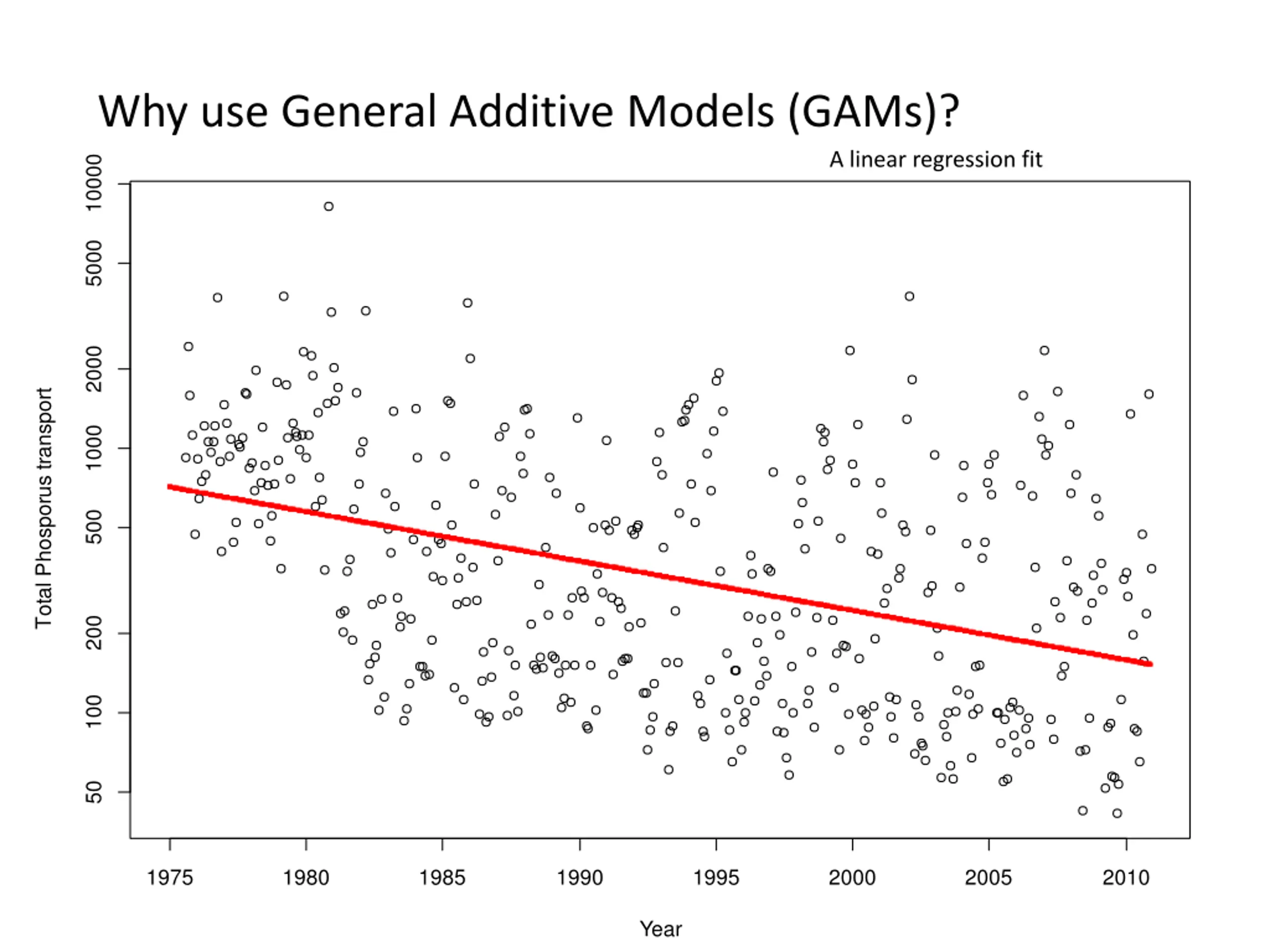 Why use General Additive Models (GAMs)?

A linear regression fit

Total Phosporus transport

10000
5000
2000
1000
500
200
100
50

1975
1980
1985
1990
1995
2000
2005
2010

Year